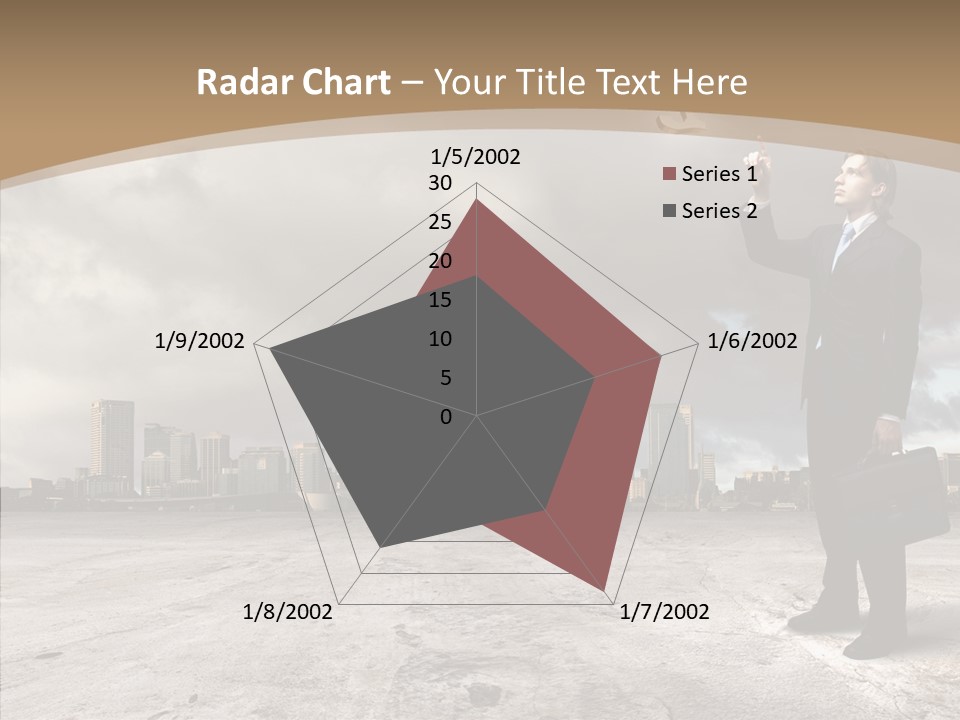 Radar Chart – Your Title Text Here

1/5/2002
30
25
20
15
10
5
0
1/6/2002
1/7/2002
1/8/2002
1/9/2002

Series 1
Series 2